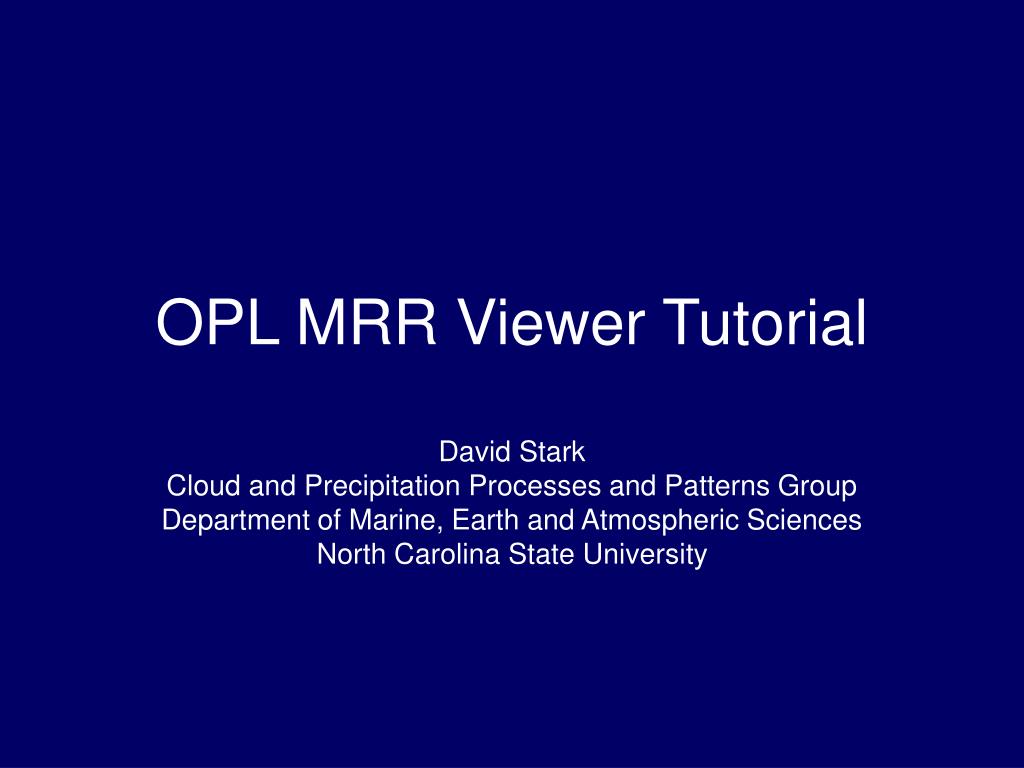 OPL MRR Viewer Tutorial

David Stark
Cloud and Precipitation Processes and Patterns Group
Department of Marine, Earth and Atmospheric Sciences
North Carolina State University